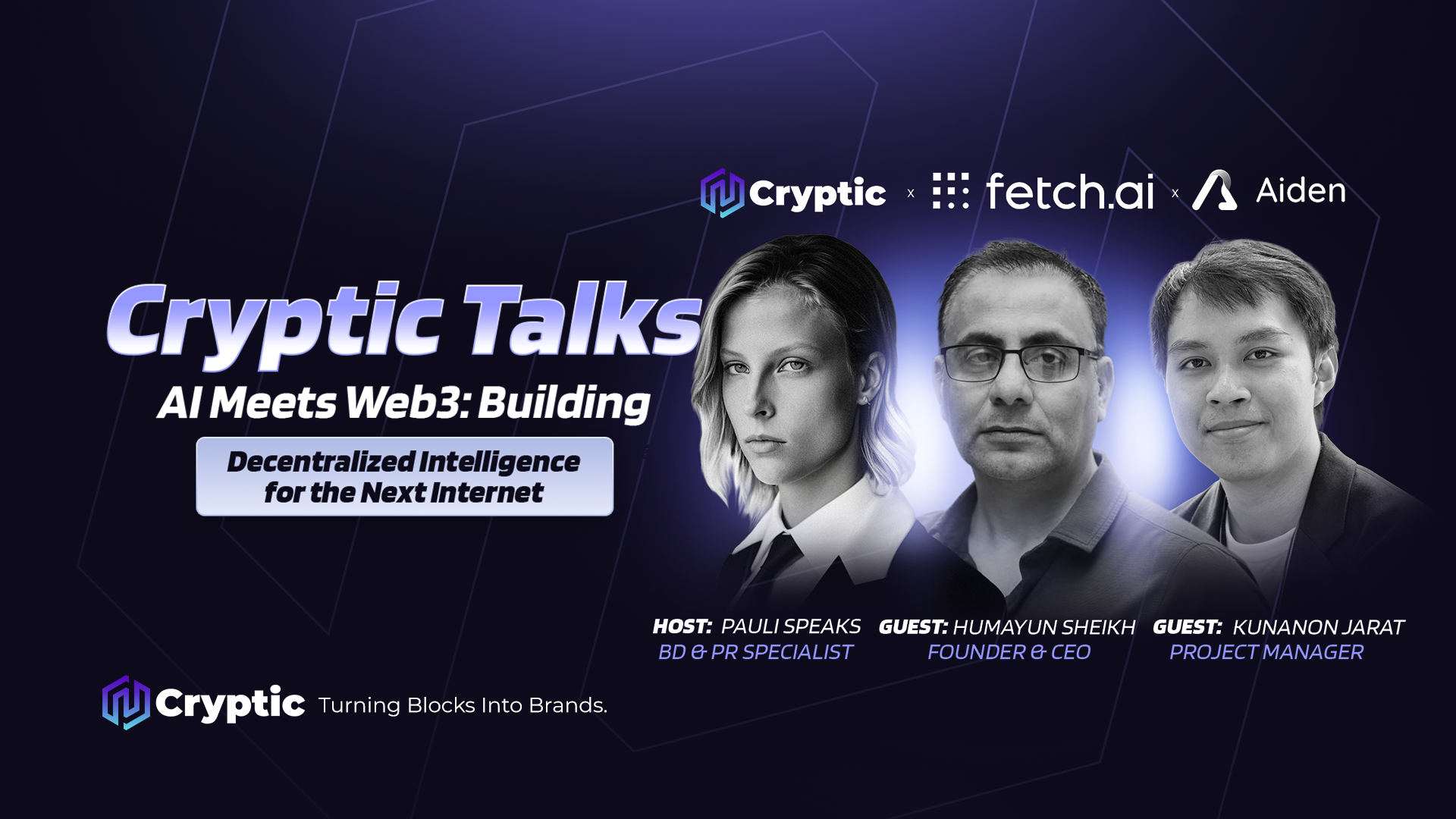 Cryptic x fetch.ai x Aiden

Cryptic Talks

AI Meets Web3: Building

Decentralized Intelligence for the Next Internet

HOST: PAULI SPEAKS
BD & PR SPECIALIST

GUEST: HUMAYUN SHEIKH
FOUNDER & CEO

GUEST: KUNANON JARAT
PROJECT MANAGER

Cryptic Turning Blocks Into Brands.